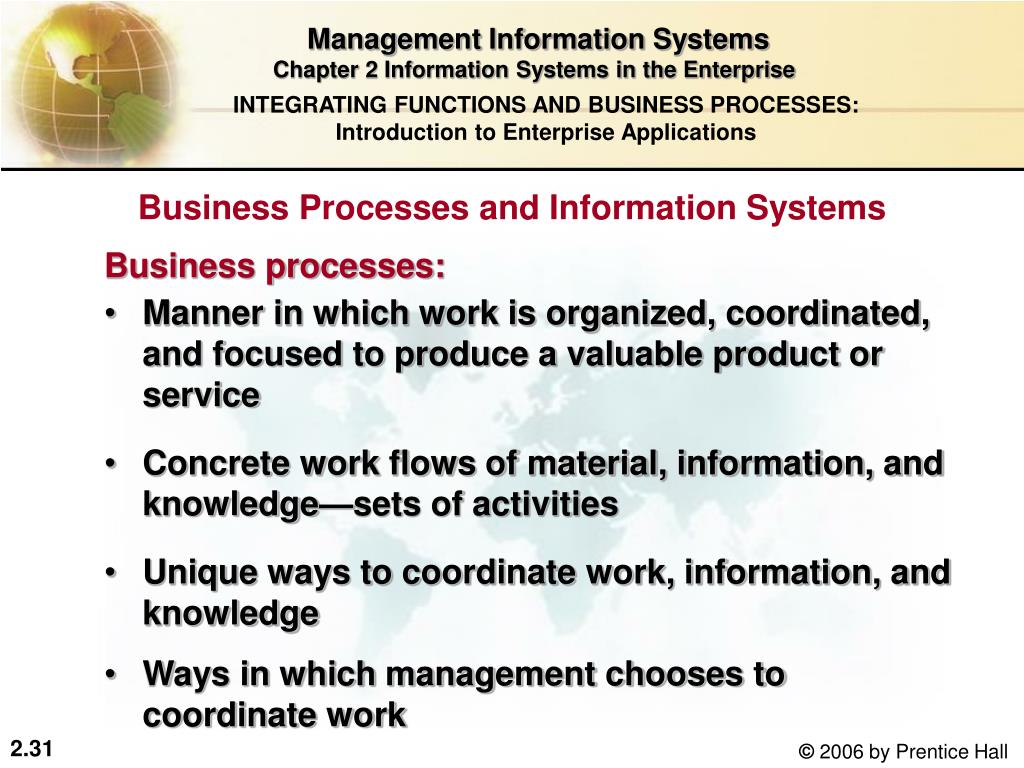 Management Information Systems
Chapter 2 Information Systems in the Enterprise

INTEGRATING FUNCTIONS AND BUSINESS PROCESSES:
Introduction to Enterprise Applications

Business Processes and Information Systems

Business processes:

• Manner in which work is organized, coordinated, and focused to produce a valuable product or service

• Concrete work flows of material, information, and knowledge—sets of activities

• Unique ways to coordinate work, information, and knowledge

• Ways in which management chooses to coordinate work

2.31

© 2006 by Prentice Hall